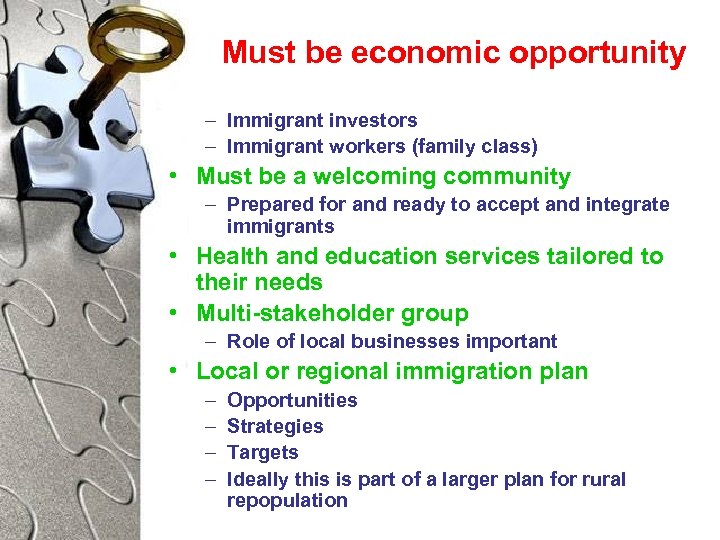 Must be economic opportunity

– Immigrant investors
– Immigrant workers (family class)

• Must be a welcoming community
– Prepared for and ready to accept and integrate immigrants

• Health and education services tailored to their needs

• Multi-stakeholder group
– Role of local businesses important

• Local or regional immigration plan
– Opportunities
– Strategies
– Targets
– Ideally this is part of a larger plan for rural repopulation